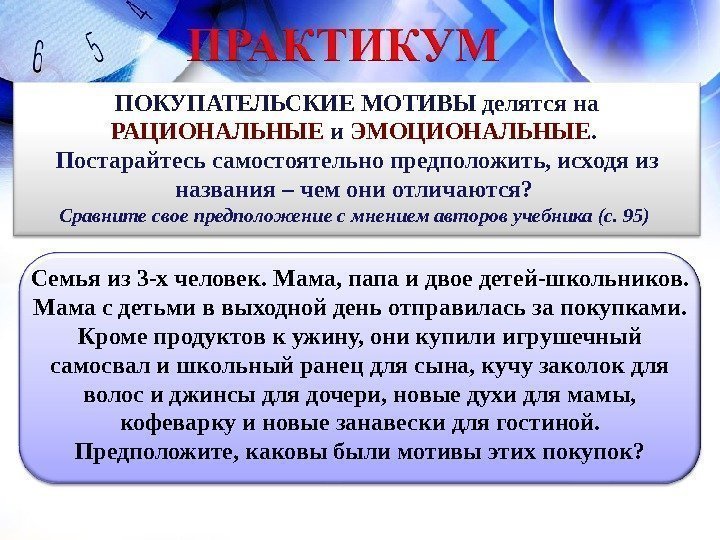 6 5 4

ПРАКТИКУМ

ПОКУПАТЕЛЬСКИЕ МОТИВЫ делятся на РАЦИОНАЛЬНЫЕ и ЭМОЦИОНАЛЬНЫЕ. Постарайтесь самостоятельно предположить, исходя из названия – чем они отличаются?
Сравните свое предположение с мнением авторов учебника (с. 95)

Семья из 3-х человек. Мама, папа и двое детей-школьников. Мама с детьми в выходной день отправилась за покупками. Кроме продуктов к ужину, они купили игрушечный самосвал и школьный ранец для сына, кучу заколок для волос и джинсы для дочери, новые духи для мамы, кофеварку и новые занавески для гостиной. Предположите, каковы были мотивы этих покупок?